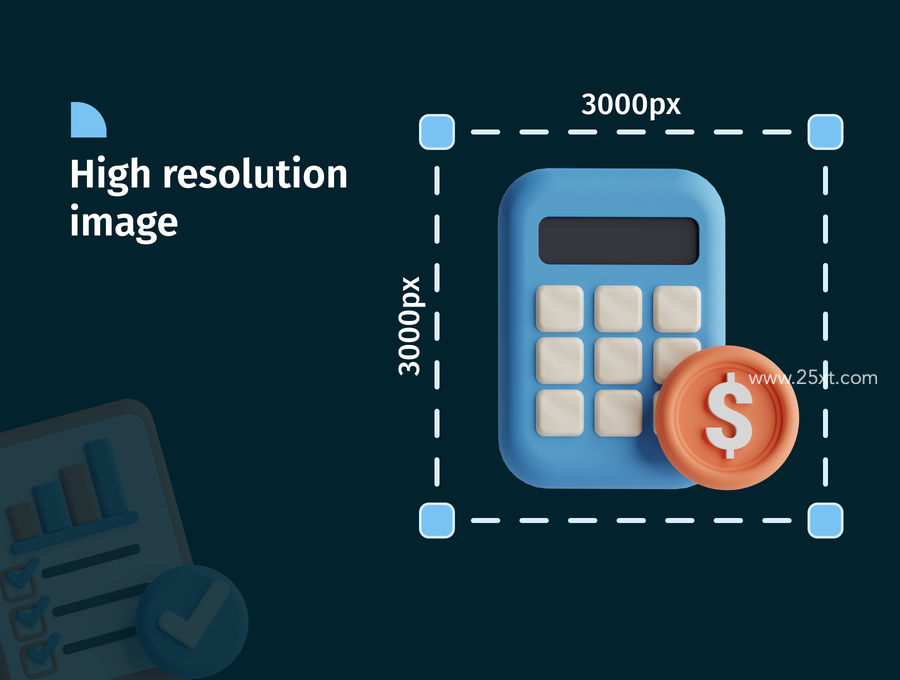 High resolution image

3000px

3000px

$

www.25xt.com